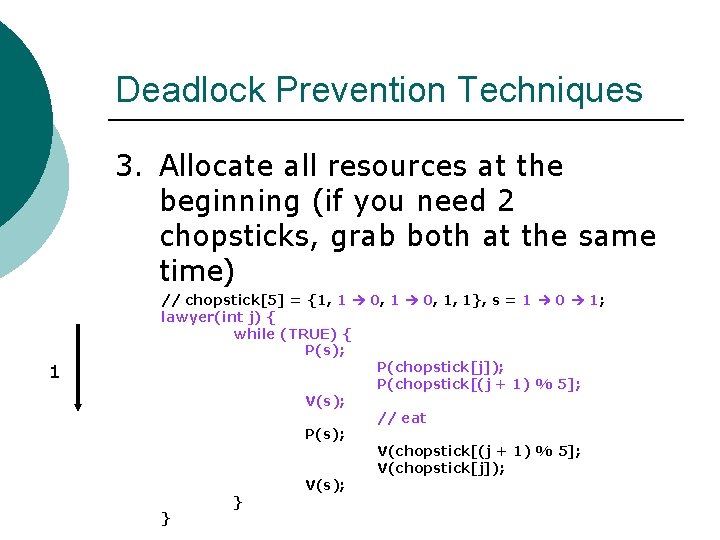 Deadlock Prevention Techniques

3. Allocate all resources at the beginning (if you need 2 chopsticks, grab both at the same time)

// chopstick[5] = {1, 1 → 0, 1 → 0, 1, 1}, s = 1 → 0 → 1;
lawyer(int j) {
while (TRUE) {
P(s);
P(chopstick[j]);
P(chopstick[(j + 1) % 5];
V(s);
// eat
P(s);
V(chopstick[(j + 1) % 5];
V(chopstick[j]);
V(s);
}
}

1